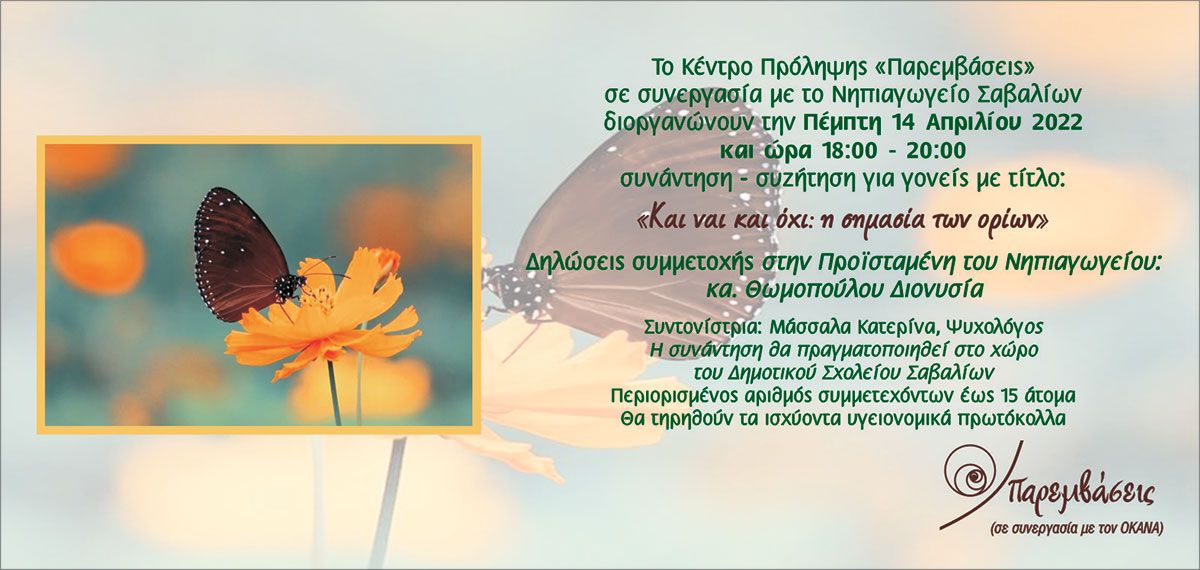 Το Κέντρο Πρόληψης «Παρεμβάσεις» σε συνεργασία με το Νηπιαγωγείο Σαβαλίων διοργανώνουν την Πέμπτη 14 Απριλίου 2022 και ώρα 18:00 - 20:00 συνάντηση - συζήτηση για γονείς με τίτλο:

«Και ναι και όχι: η σημασία των ορίων»

Δηλώσεις συμμετοχής στην Προϊσταμένη του Νηπιαγωγείου: κα. Θωμοπούλου Διονυσία

Συντονίστρια: Μάσσαλα Κατερίνα, Ψυχολόγος
Η συνάντηση θα πραγματοποιηθεί στο χώρο του Δημοτικού Σχολείου Σαβαλίων
Περιορισμένος αριθμός συμμετεχόντων έως 15 άτομα
Θα τηρηθούν τα ισχύοντα υγειονομικά πρωτόκολλα

Παρεμβάσεις
(σε συνεργασία με τον ΟΚΑΝΑ)